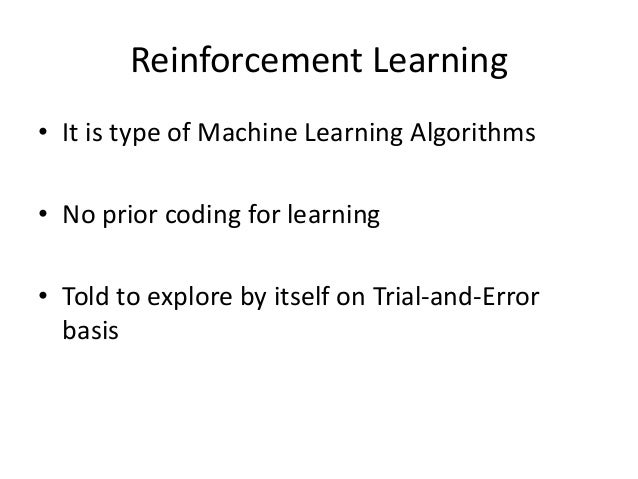 Reinforcement Learning

• It is type of Machine Learning Algorithms

• No prior coding for learning

• Told to explore by itself on Trial-and-Error basis